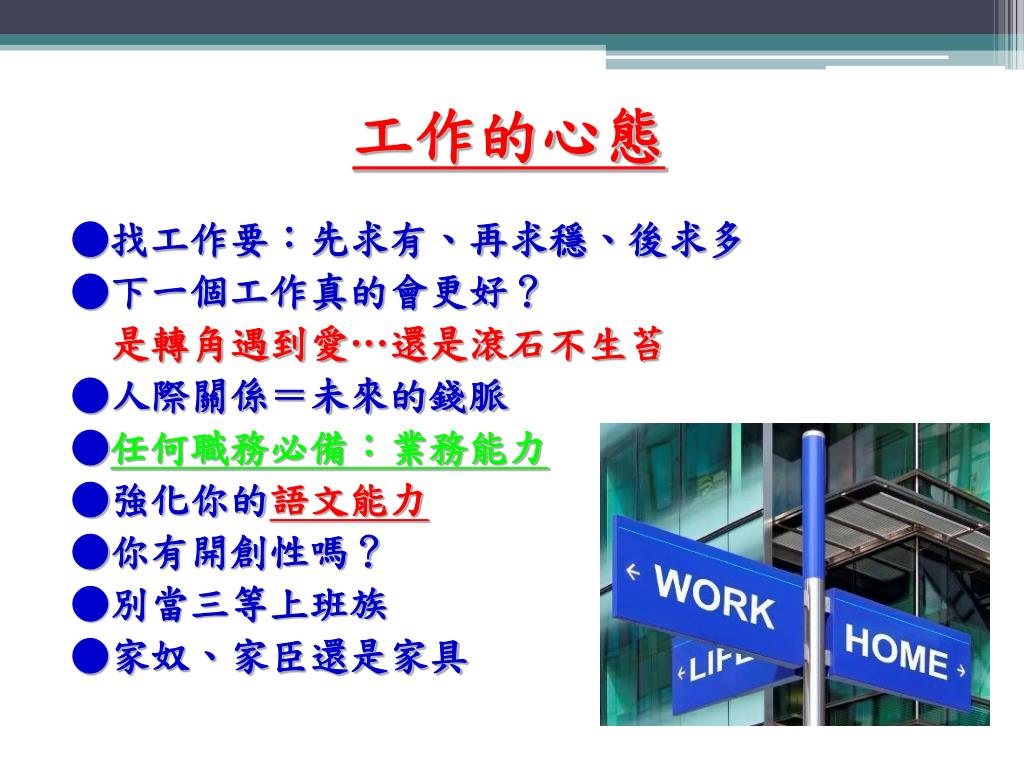 工作的心態

●找工作要：先求有、再求穩、後求多
●下一個工作真的會更好？
是轉角遇到愛…還是滾石不生苔
●人際關係＝未來的錢脈
●任何職務必備：業務能力
●強化你的語文能力
●你有開創性嗎？
●別當三等上班族
●家奴、家臣還是家具

WORK
HOME
LIFE